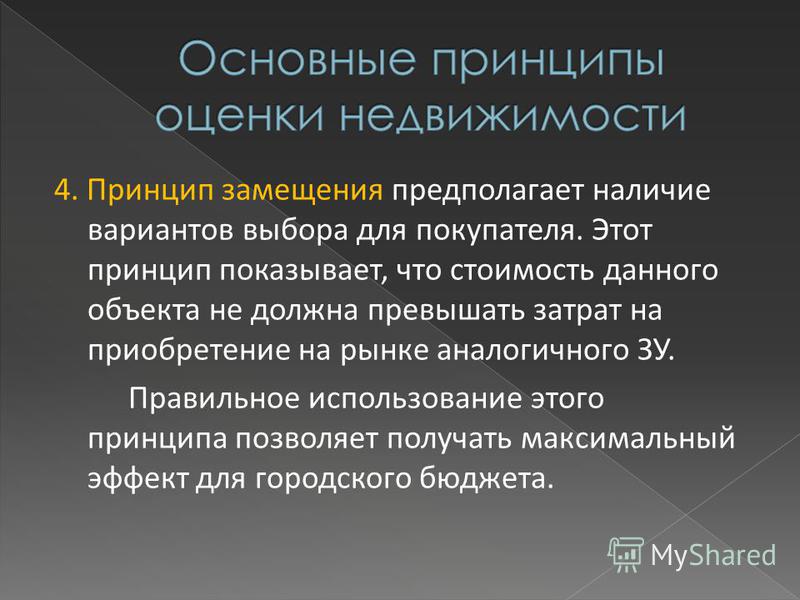 Основные принципы оценки недвижимости

4. Принцип замещения предполагает наличие вариантов выбора для покупателя. Этот принцип показывает, что стоимость данного объекта не должна превышать затрат на приобретение на рынке аналогичного ЗУ.

Правильное использование этого принципа позволяет получать максимальный эффект для городского бюджета.

MyShared